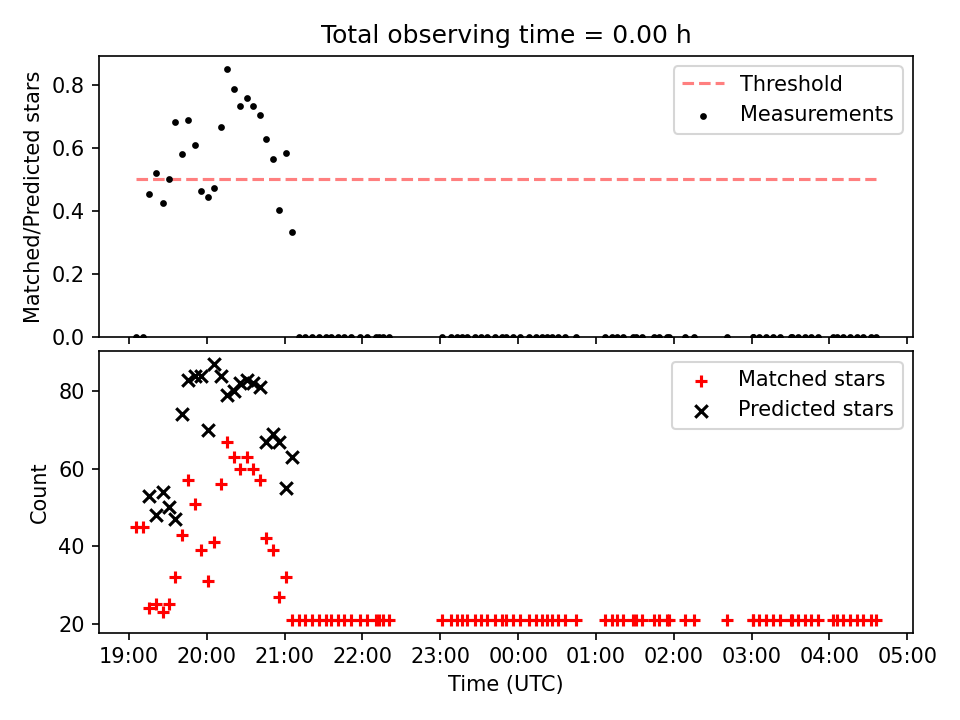 Total observing time = 0.00 h

Matched/Predicted stars

0.8
0.6
0.4
0.2
0.0

Threshold
Measurements

Count

80
60
40
20

Matched stars
Predicted stars

19:00 20:00 21:00 22:00 23:00 00:00 01:00 02:00 03:00 04:00 05:00

Time (UTC)